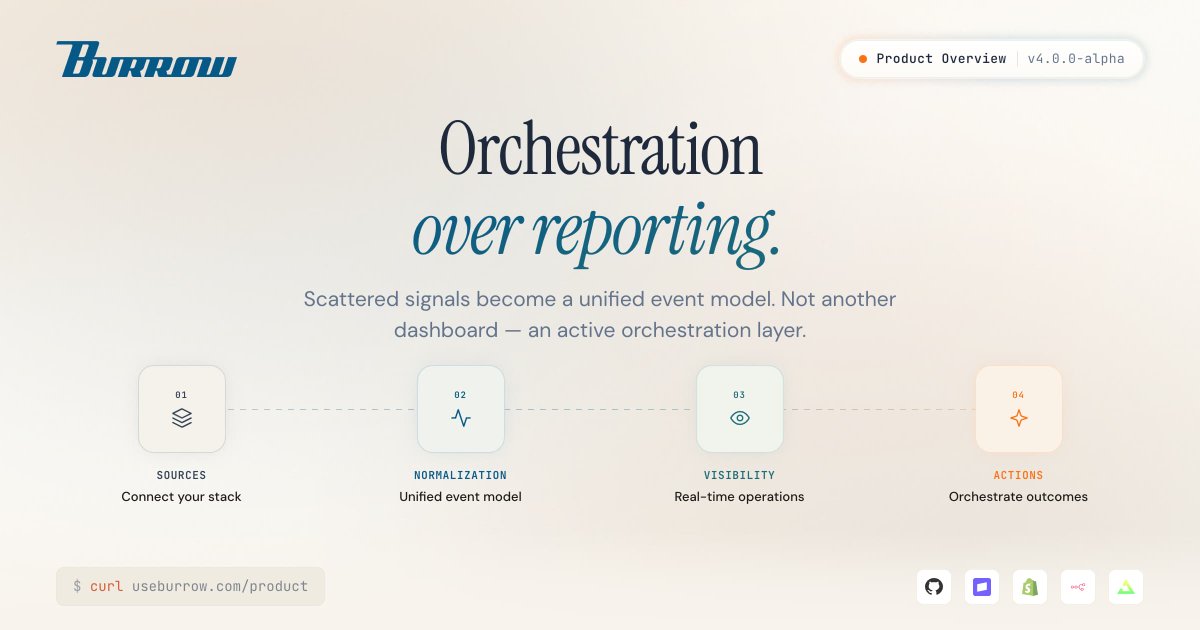 BURROW

Product Overview | v4.0.0-alpha

Orchestration
over reporting.

Scattered signals become a unified event model. Not another dashboard — an active orchestration layer.

01
SOURCES
Connect your stack

02
NORMALIZATION
Unified event model

03
VISIBILITY
Real-time operations

04
ACTIONS
Orchestrate outcomes

$ curl useburrow.com/product